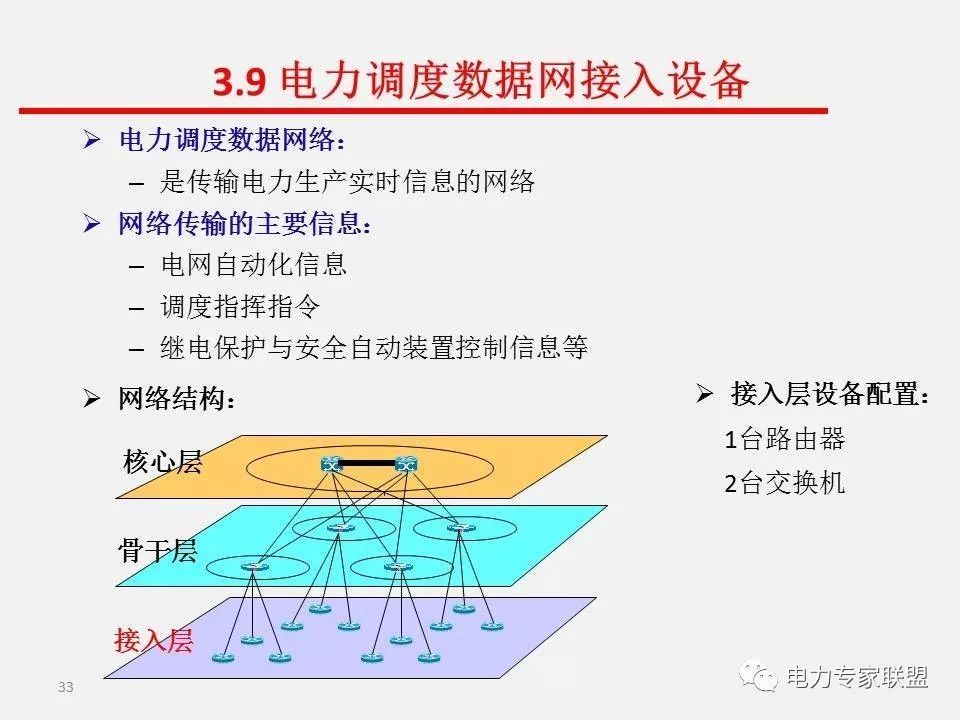 3.9 电力调度数据网接入设备

➢ 电力调度数据网络：

– 是传输电力生产实时信息的网络

➢ 网络传输的主要信息：

– 电网自动化信息

– 调度指挥指令

– 继电保护与安全自动装置控制信息等

➢ 网络结构：

核心层

骨干层

接入层

➢ 接入层设备配置：

1台路由器

2台交换机

33

电力专家联盟